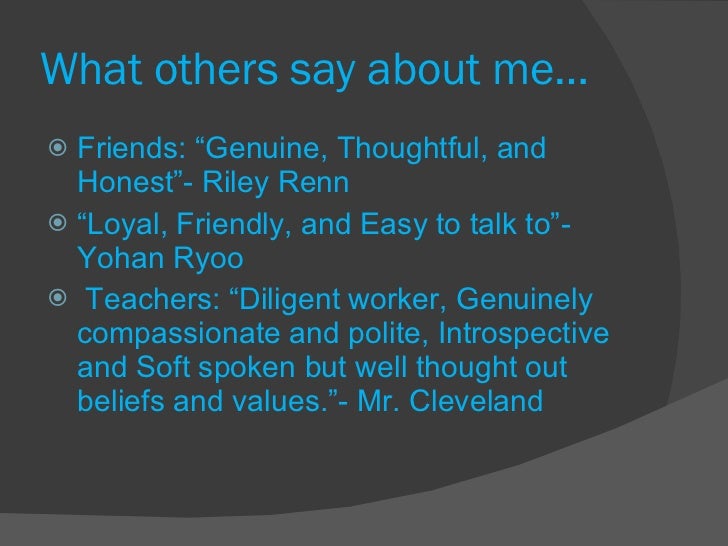 What others say about me…

Friends: “Genuine, Thoughtful, and Honest”- Riley Renn

“Loyal, Friendly, and Easy to talk to”- Yohan Ryoo

Teachers: “Diligent worker, Genuinely compassionate and polite, Introspective and Soft spoken but well thought out beliefs and values.”- Mr. Cleveland